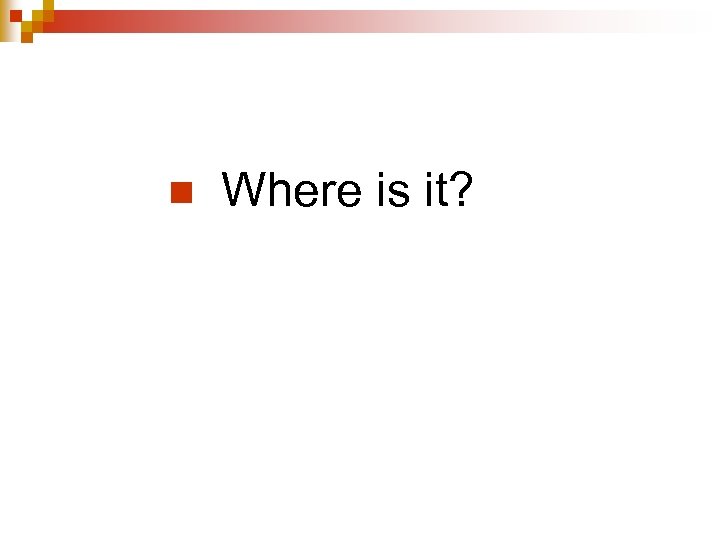 Where is it?